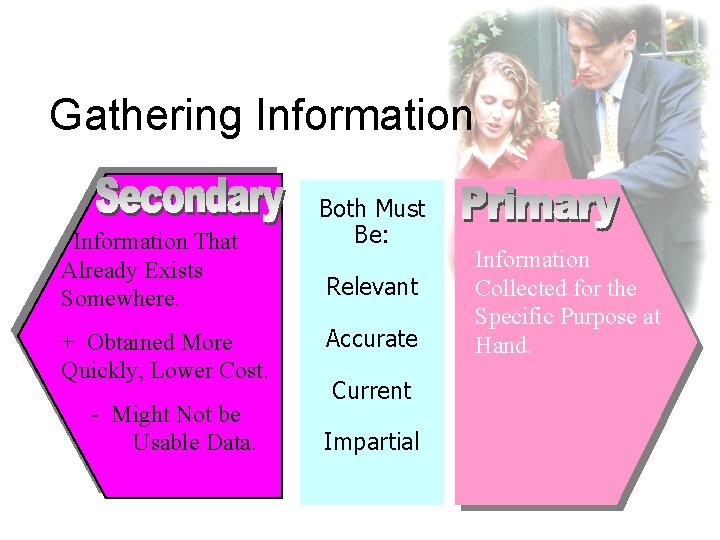 Gathering Information

Secondary

Information That Already Exists Somewhere.

+ Obtained More Quickly, Lower Cost.

- Might Not be Usable Data.

Both Must Be:

Relevant

Accurate

Current

Impartial

Primary

Information Collected for the Specific Purpose at Hand.